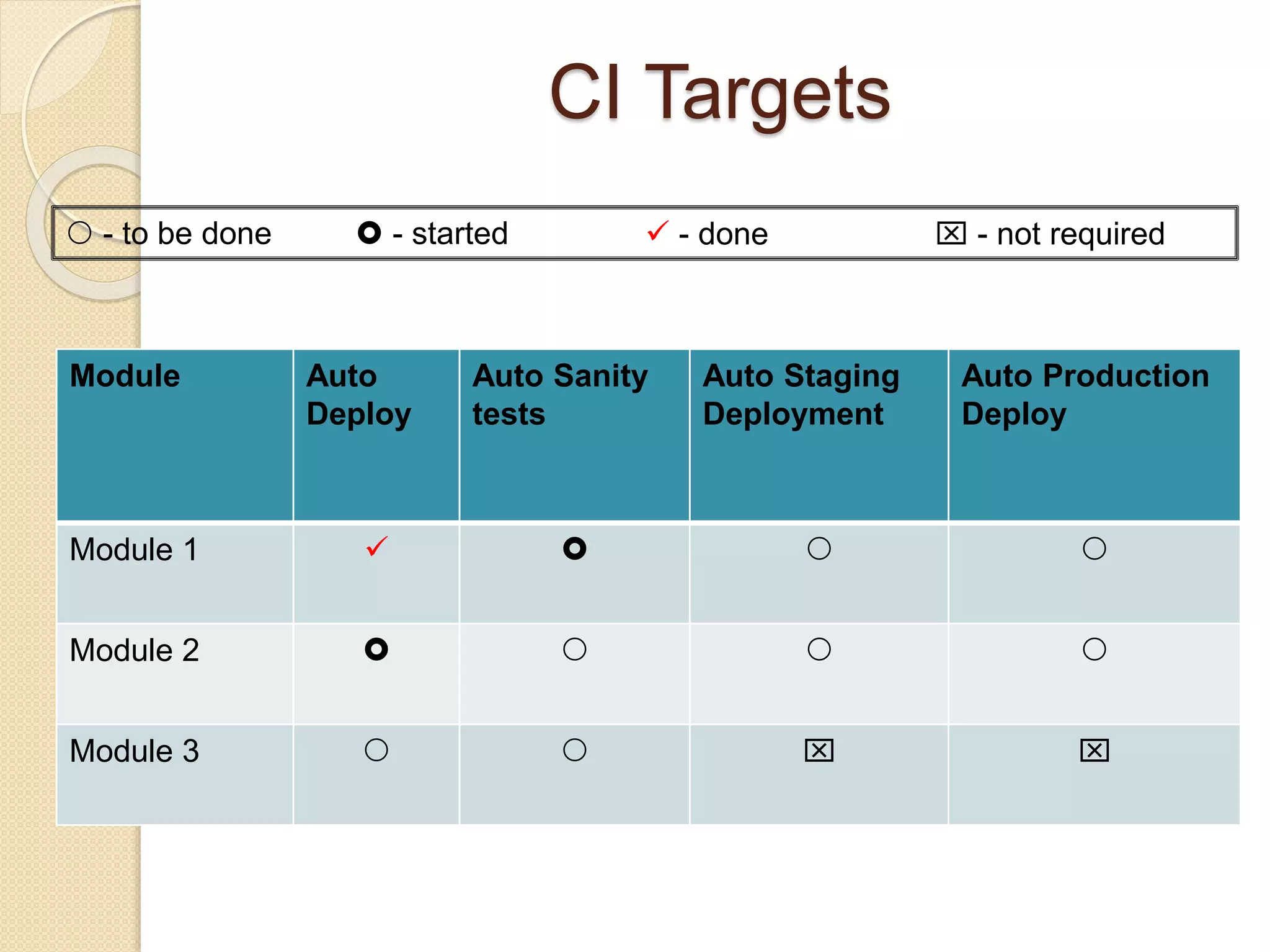 CI Targets

○ - to be done ◉ - started ✓ - done ☒ - not required

| Module | Auto Deploy | Auto Sanity tests | Auto Staging Deployment | Auto Production Deploy |
|---|---|---|---|---|
| Module 1 | ✓ | ◉ | ○ | ○ |
| Module 2 | ◉ | ○ | ○ | ○ |
| Module 3 | ○ | ○ | ☒ | ☒ |